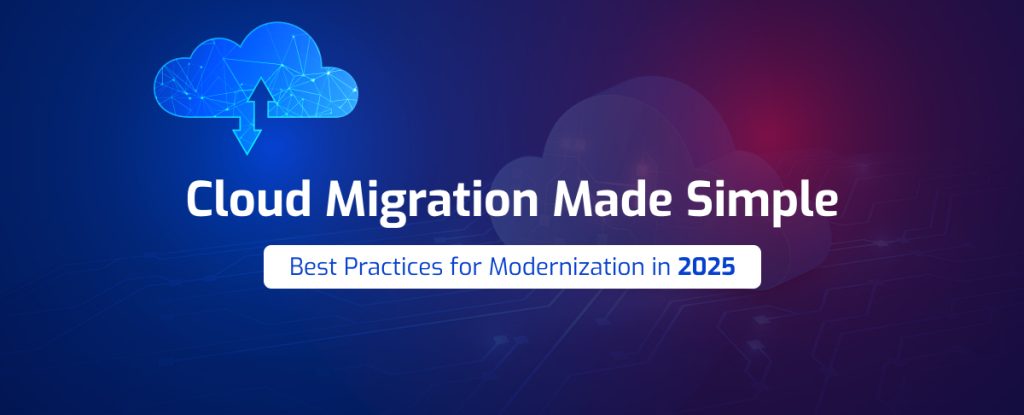 Cloud Migration Made Simple

Best Practices for Modernization in 2025